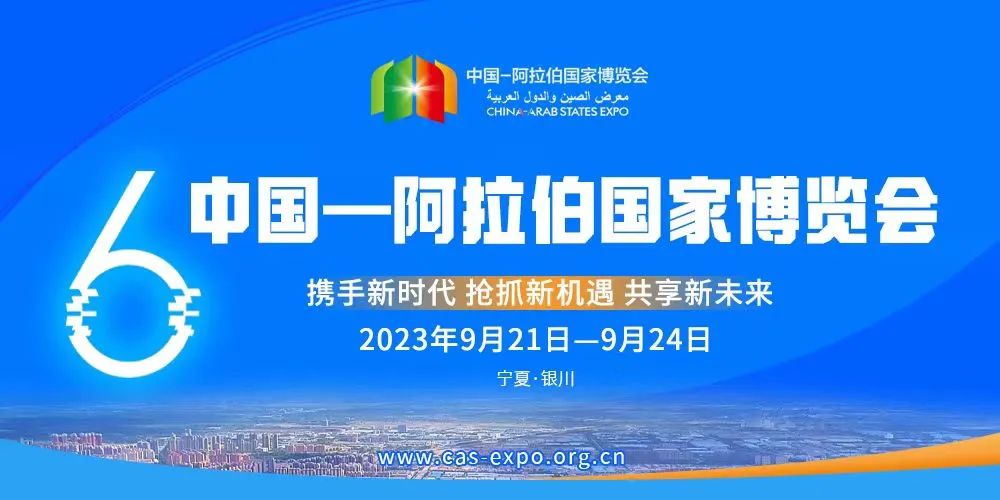 中国—阿拉伯国家博览会
معرض الصين والدول العربية
CHINA-ARAB STATES EXPO

6

中国—阿拉伯国家博览会

携手新时代 抢抓新机遇 共享新未来

2023年9月21日—9月24日

宁夏·银川

www.cas-expo.org.cn